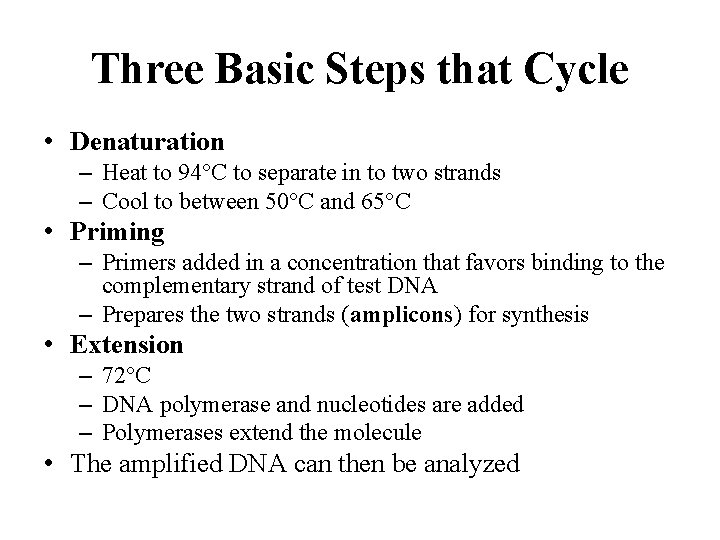 Three Basic Steps that Cycle

• Denaturation
  – Heat to 94°C to separate in to two strands
  – Cool to between 50°C and 65°C
• Priming
  – Primers added in a concentration that favors binding to the complementary strand of test DNA
  – Prepares the two strands (amplicons) for synthesis
• Extension
  – 72°C
  – DNA polymerase and nucleotides are added
  – Polymerases extend the molecule
• The amplified DNA can then be analyzed